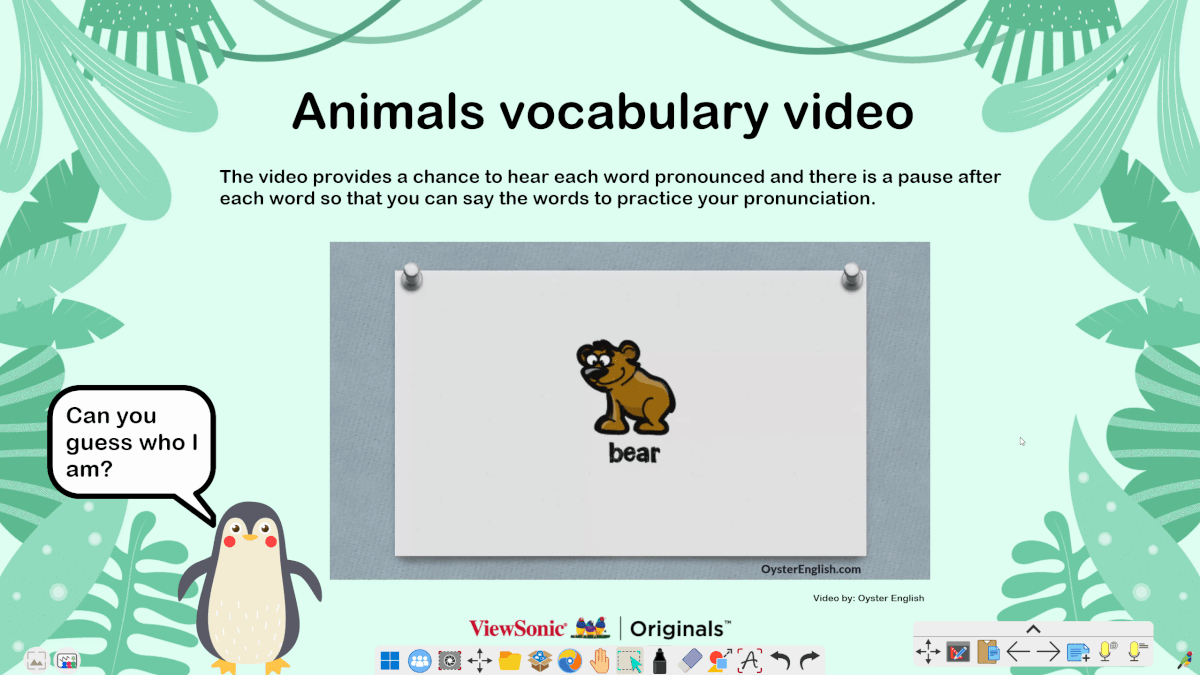 Animals vocabulary video

The video provides a chance to hear each word pronounced and there is a pause after each word so that you can say the words to practice your pronunciation.

bear

OysterEnglish.com

Video by: Oyster English

Can you guess who I am?

ViewSonic | Originals™